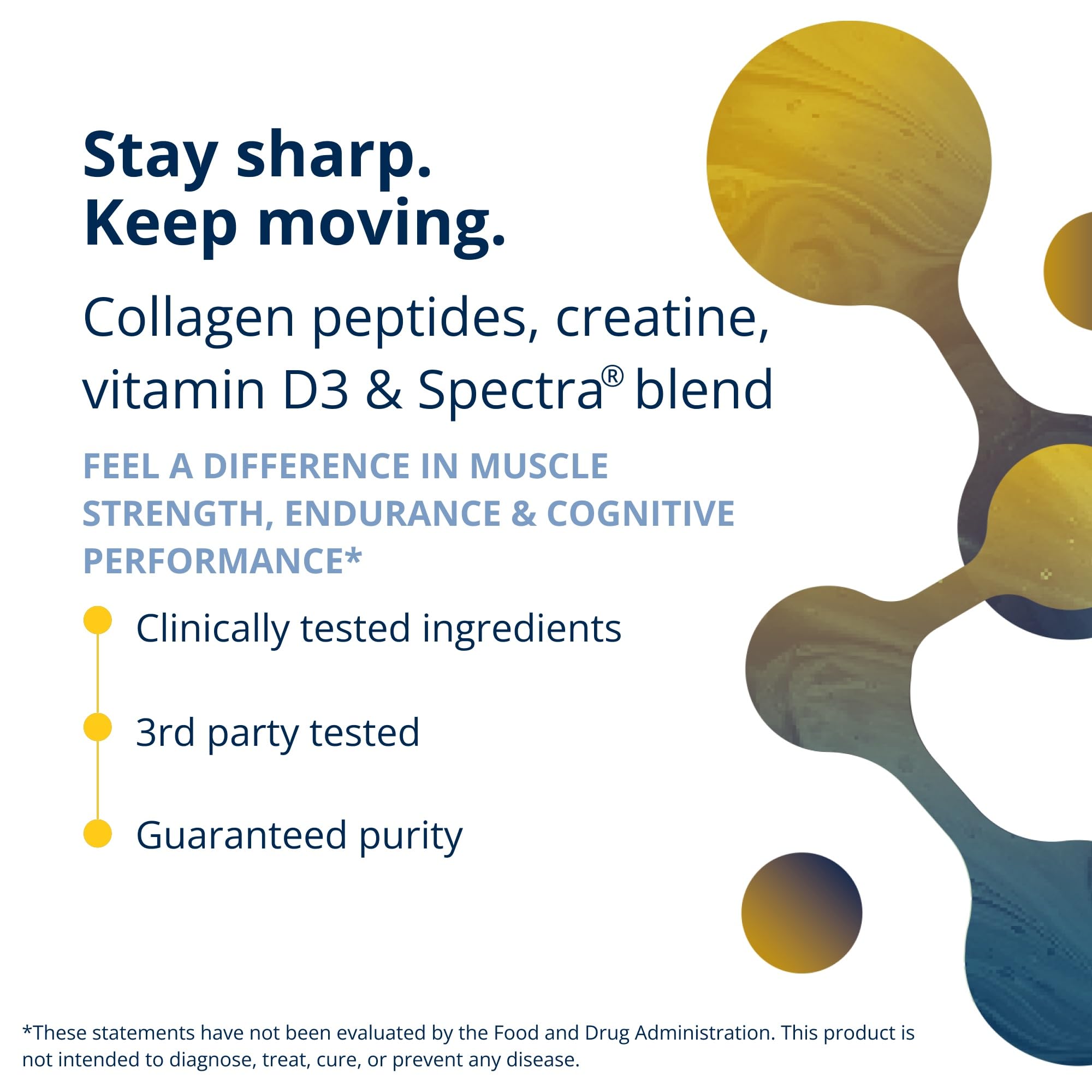 Stay sharp.
Keep moving.

Collagen peptides, creatine, vitamin D3 & Spectra® blend

FEEL A DIFFERENCE IN MUSCLE STRENGTH, ENDURANCE & COGNITIVE PERFORMANCE*

Clinically tested ingredients

3rd party tested

Guaranteed purity

*These statements have not been evaluated by the Food and Drug Administration. This product is not intended to diagnose, treat, cure, or prevent any disease.